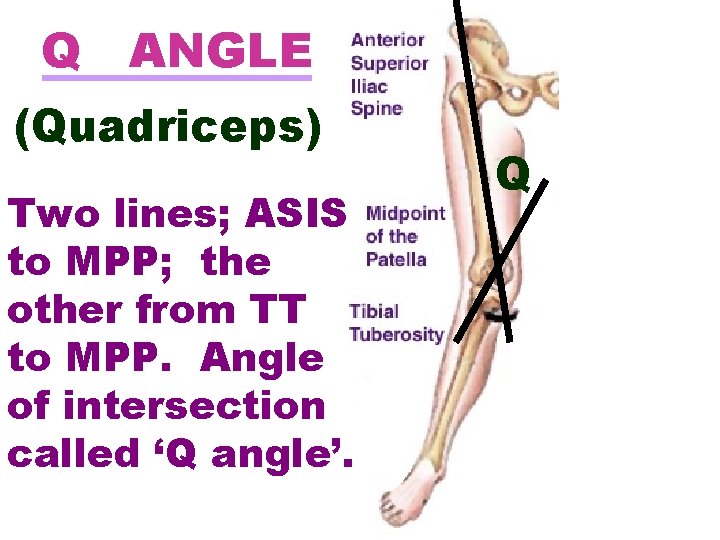 Q ANGLE

(Quadriceps)

Two lines; ASIS to MPP; the other from TT to MPP. Angle of intersection called ‘Q angle’.

Anterior Superior Iliac Spine

Q

Midpoint of the Patella

Tibial Tuberosity